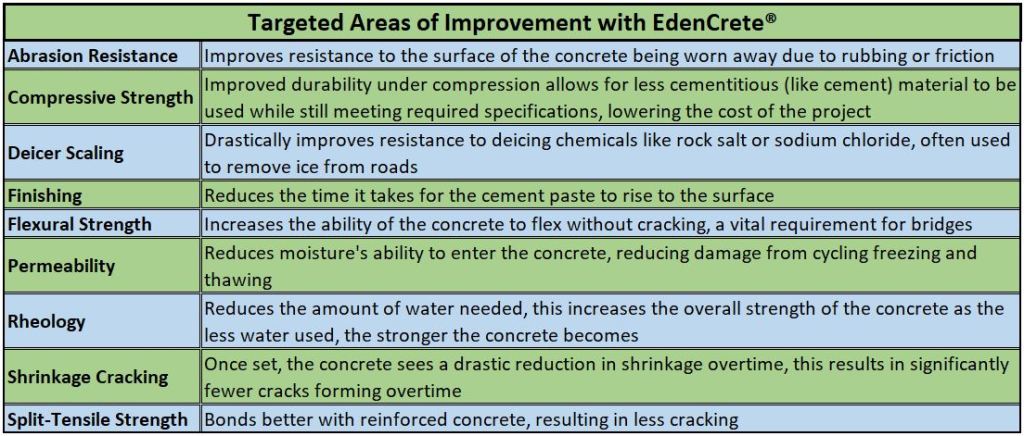 | Targeted Areas of Improvement with EdenCrete® | |
|---|---|
| Abrasion Resistance | Improves resistance to the surface of the concrete being worn away due to rubbing or friction |
| Compressive Strength | Improved durability under compression allows for less cementitious (like cement) material to be used while still meeting required specifications, lowering the cost of the project |
| Deicer Scaling | Drastically improves resistance to deicing chemicals like rock salt or sodium chloride, often used to remove ice from roads |
| Finishing | Reduces the time it takes for the cement paste to rise to the surface |
| Flexural Strength | Increases the ability of the concrete to flex without cracking, a vital requirement for bridges |
| Permeability | Reduces moisture's ability to enter the concrete, reducing damage from cycling freezing and thawing |
| Rheology | Reduces the amount of water needed, this increases the overall strength of the concrete as the less water used, the stronger the concrete becomes |
| Shrinkage Cracking | Once set, the concrete sees a drastic reduction in shrinkage overtime, this results in significantly fewer cracks forming overtime |
| Split-Tensile Strength | Bonds better with reinforced concrete, resulting in less cracking |